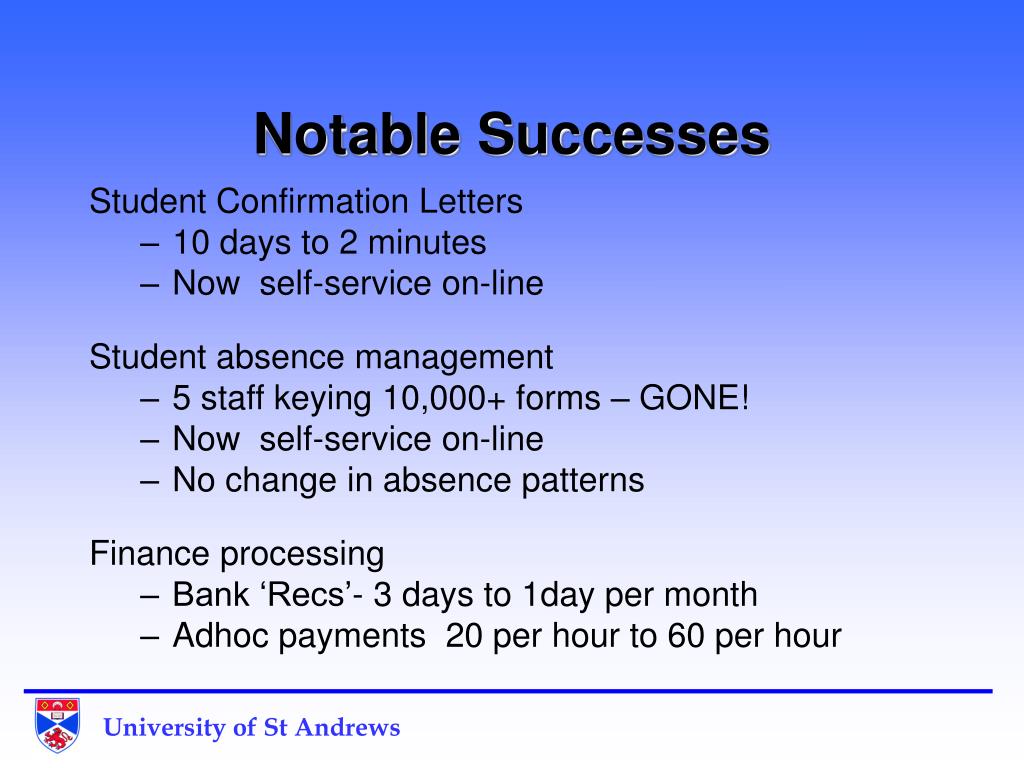 Notable Successes

Student Confirmation Letters
– 10 days to 2 minutes
– Now self-service on-line

Student absence management
– 5 staff keying 10,000+ forms – GONE!
– Now self-service on-line
– No change in absence patterns

Finance processing
– Bank ‘Recs’- 3 days to 1day per month
– Adhoc payments 20 per hour to 60 per hour

University of St Andrews